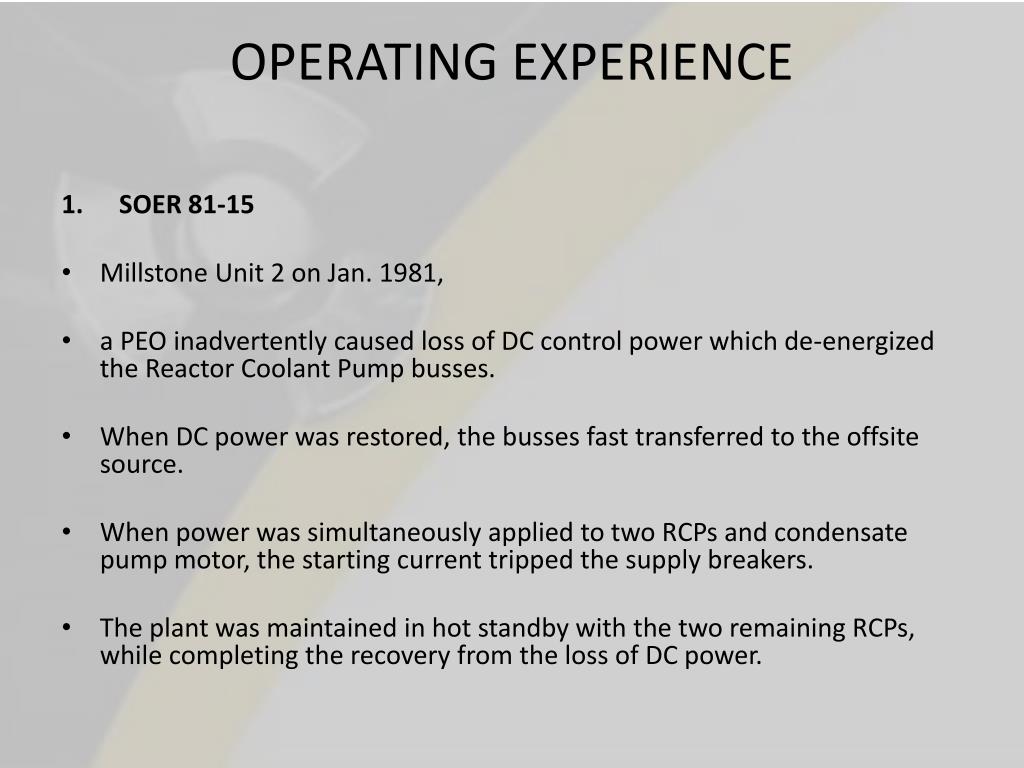 OPERATING EXPERIENCE

1. SOER 81-15

• Millstone Unit 2 on Jan. 1981,

• a PEO inadvertently caused loss of DC control power which de-energized the Reactor Coolant Pump busses.

• When DC power was restored, the busses fast transferred to the offsite source.

• When power was simultaneously applied to two RCPs and condensate pump motor, the starting current tripped the supply breakers.

• The plant was maintained in hot standby with the two remaining RCPs, while completing the recovery from the loss of DC power.